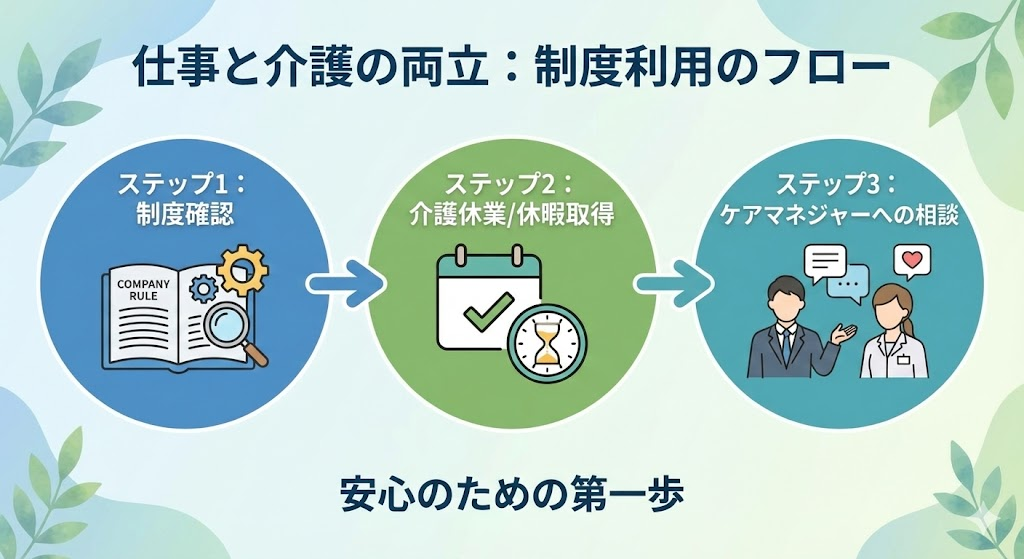 仕事と介護の両立：制度利用のフロー

ステップ1：
制度確認

COMPANY RULE

ステップ2：
介護休業/休暇取得

ステップ3：
ケアマネジャーへの相談

安心のための第一歩